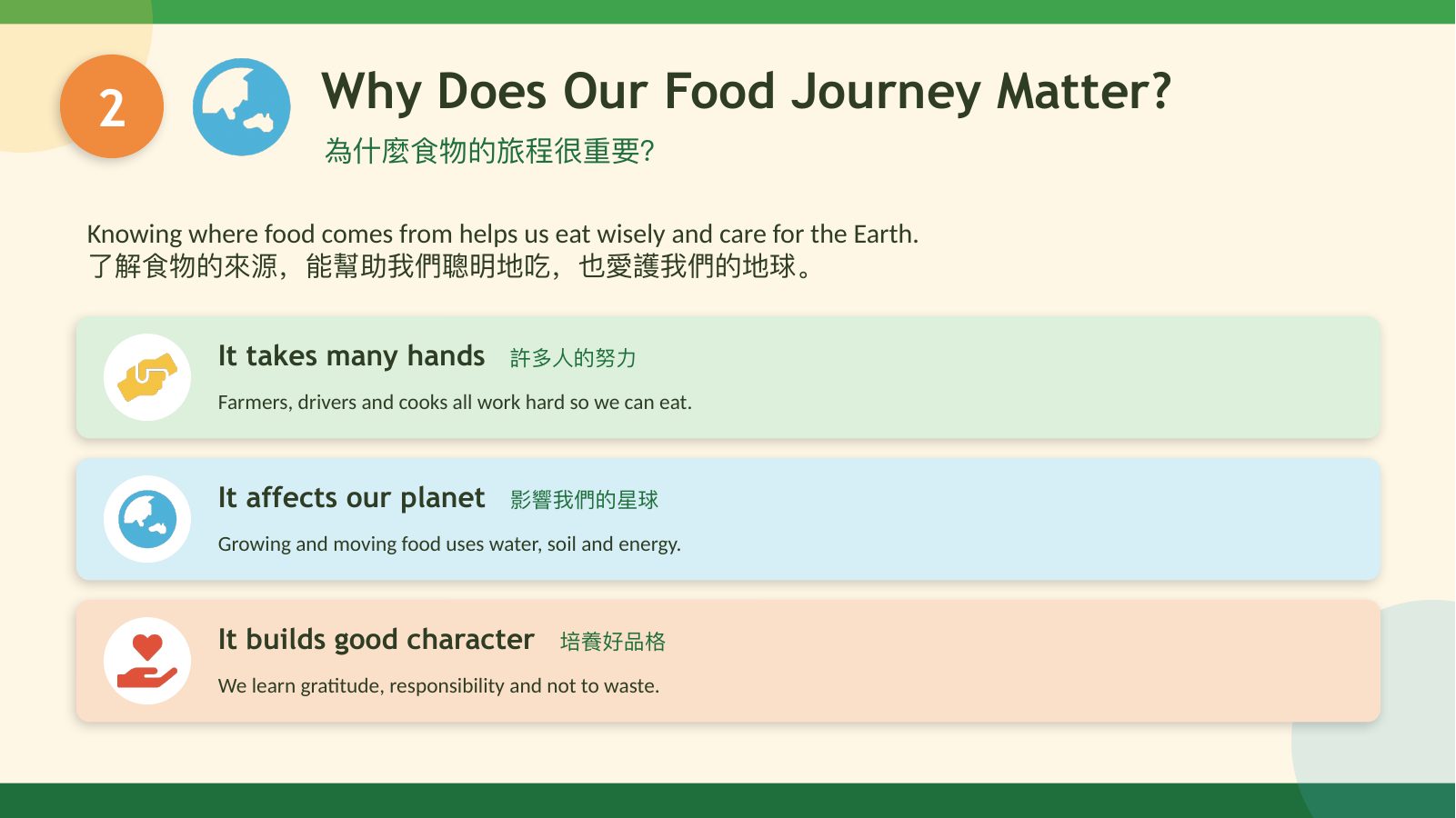 2

Why Does Our Food Journey Matter?
為什麼食物的旅程很重要?

Knowing where food comes from helps us eat wisely and care for the Earth.
了解食物的來源，能幫助我們聰明地吃，也愛護我們的地球。

It takes many hands 許多人的努力
Farmers, drivers and cooks all work hard so we can eat.

It affects our planet 影響我們的星球
Growing and moving food uses water, soil and energy.

It builds good character 培養好品格
We learn gratitude, responsibility and not to waste.